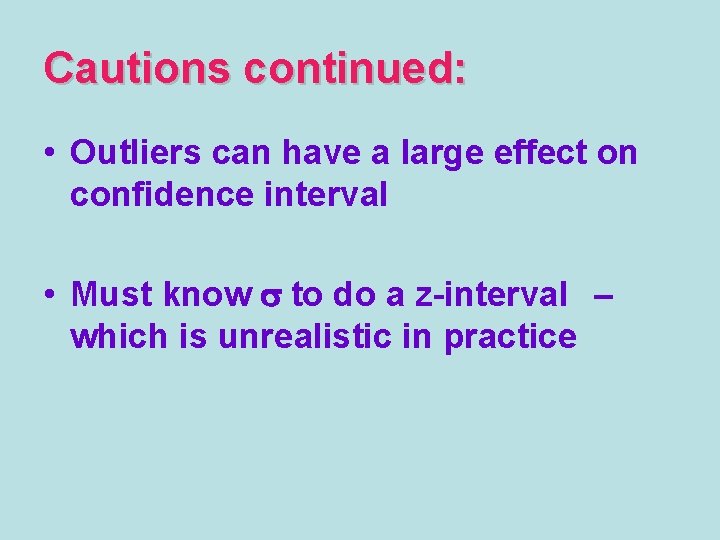 Cautions continued:

• Outliers can have a large effect on confidence interval

• Must know $\sigma$ to do a z-interval – which is unrealistic in practice